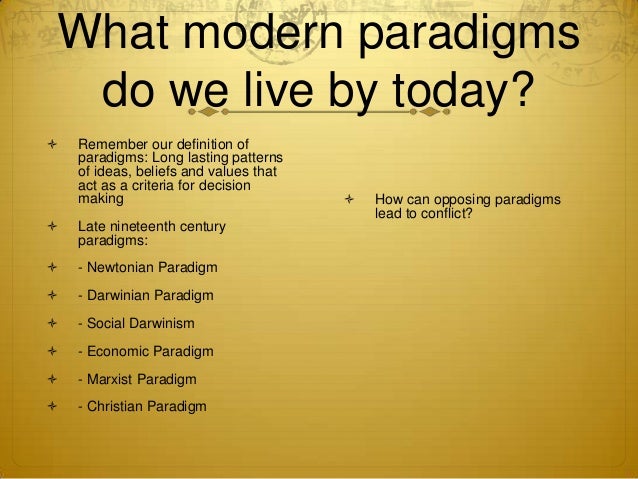 What modern paradigms do we live by today?

Remember our definition of paradigms: Long lasting patterns of ideas, beliefs and values that act as a criteria for decision making

Late nineteenth century paradigms:

- Newtonian Paradigm

- Darwinian Paradigm

- Social Darwinism

- Economic Paradigm

- Marxist Paradigm

- Christian Paradigm

How can opposing paradigms lead to conflict?